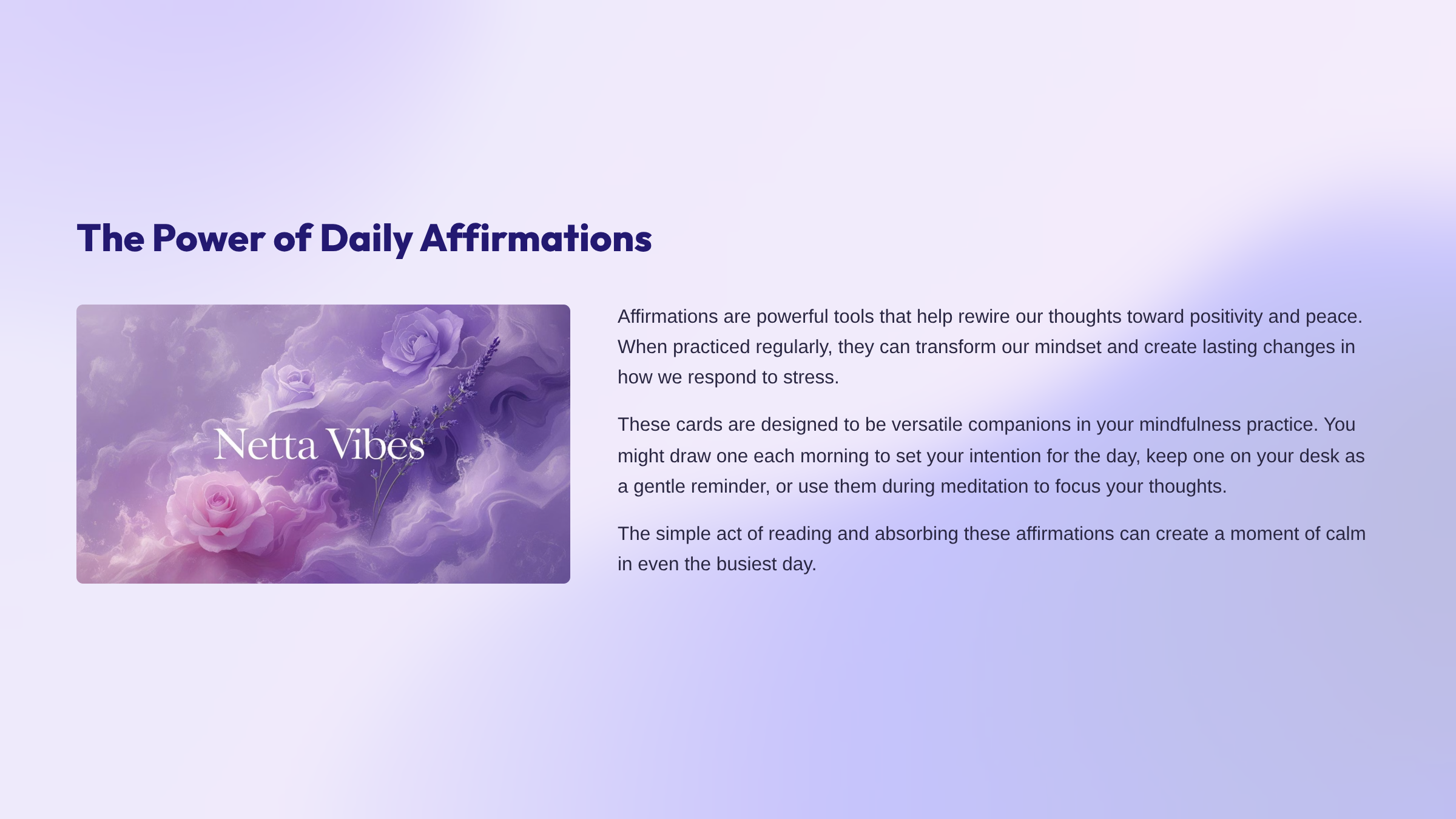 The Power of Daily Affirmations

Netta Vibes

Affirmations are powerful tools that help rewire our thoughts toward positivity and peace. When practiced regularly, they can transform our mindset and create lasting changes in how we respond to stress.

These cards are designed to be versatile companions in your mindfulness practice. You might draw one each morning to set your intention for the day, keep one on your desk as a gentle reminder, or use them during meditation to focus your thoughts.

The simple act of reading and absorbing these affirmations can create a moment of calm in even the busiest day.